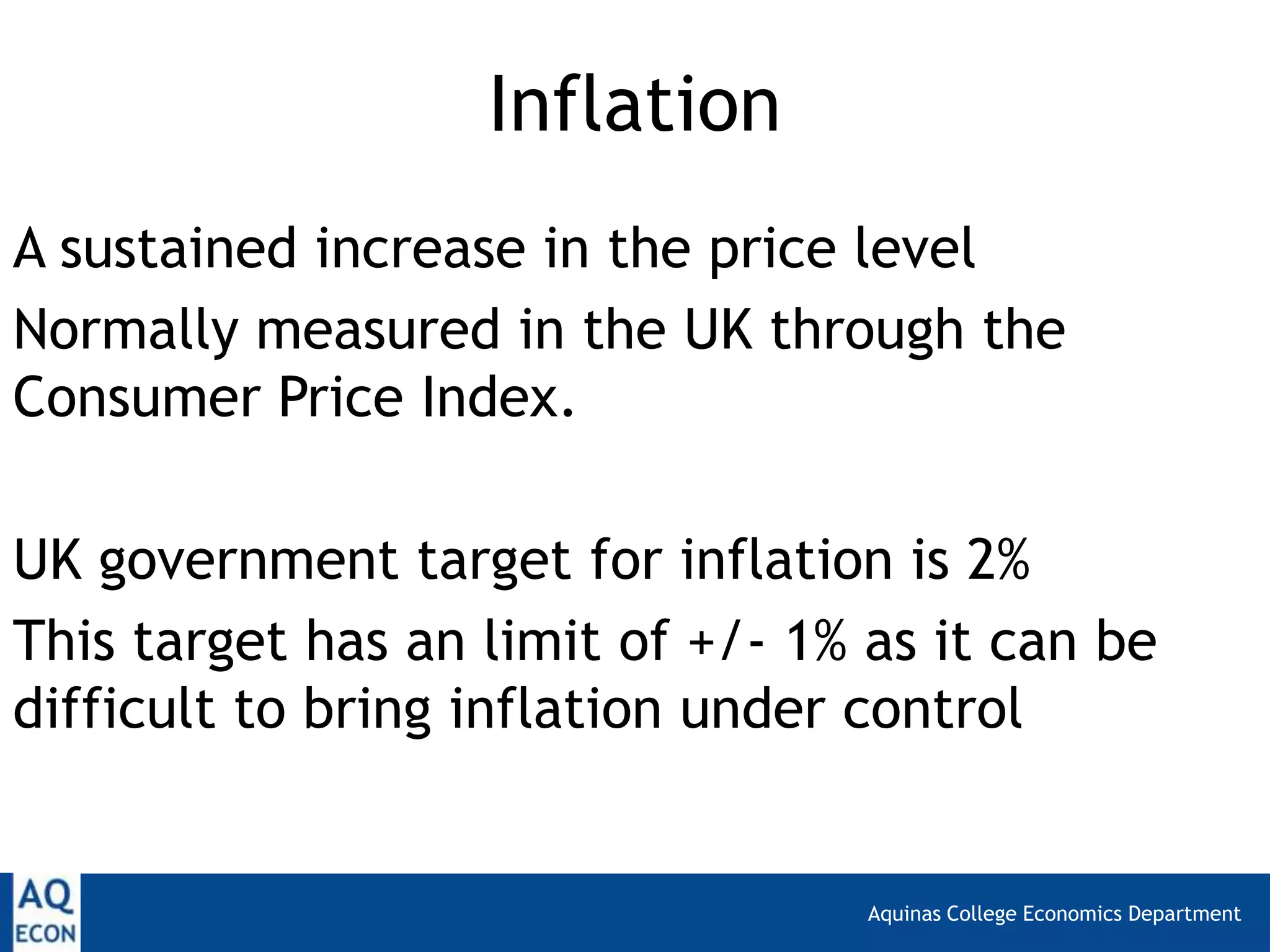 Inflation

A sustained increase in the price level

Normally measured in the UK through the Consumer Price Index.

UK government target for inflation is 2%

This target has an limit of +/- 1% as it can be difficult to bring inflation under control

AQ
ECON

Aquinas College Economics Department